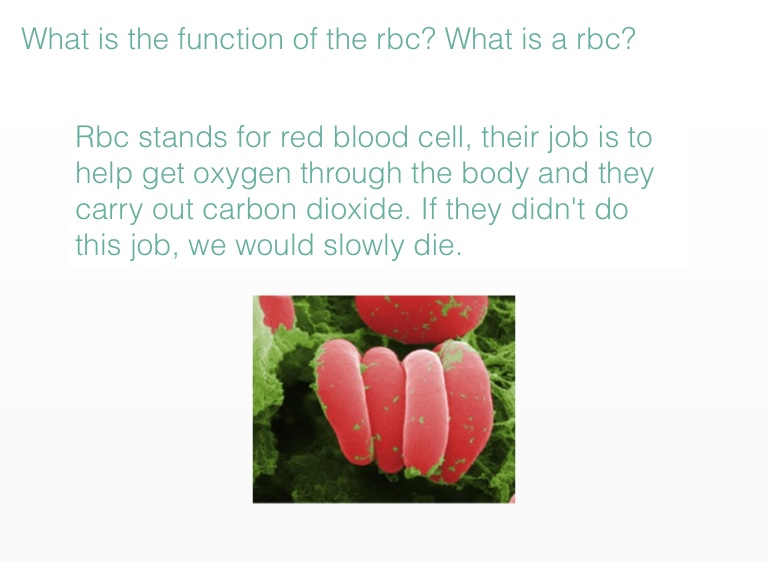 What is the function of the rbc? What is a rbc?

Rbc stands for red blood cell, their job is to help get oxygen through the body and they carry out carbon dioxide. If they didn't do this job, we would slowly die.